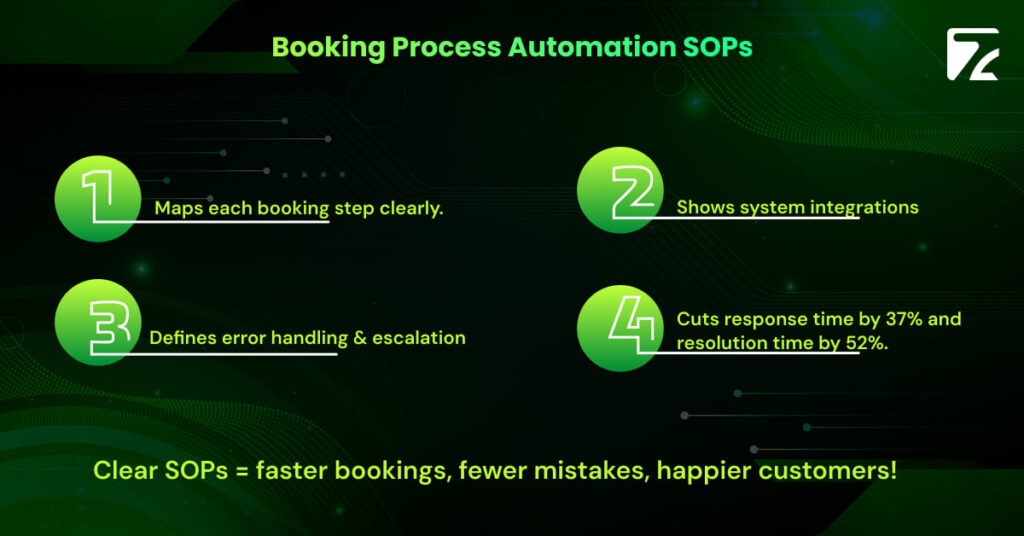 Booking Process Automation SOPs

1
Maps each booking step clearly.

2
Shows system integrations

3
Defines error handling & escalation

4
Cuts response time by 37% and resolution time by 52%.

Clear SOPs = faster bookings, fewer mistakes, happier customers!